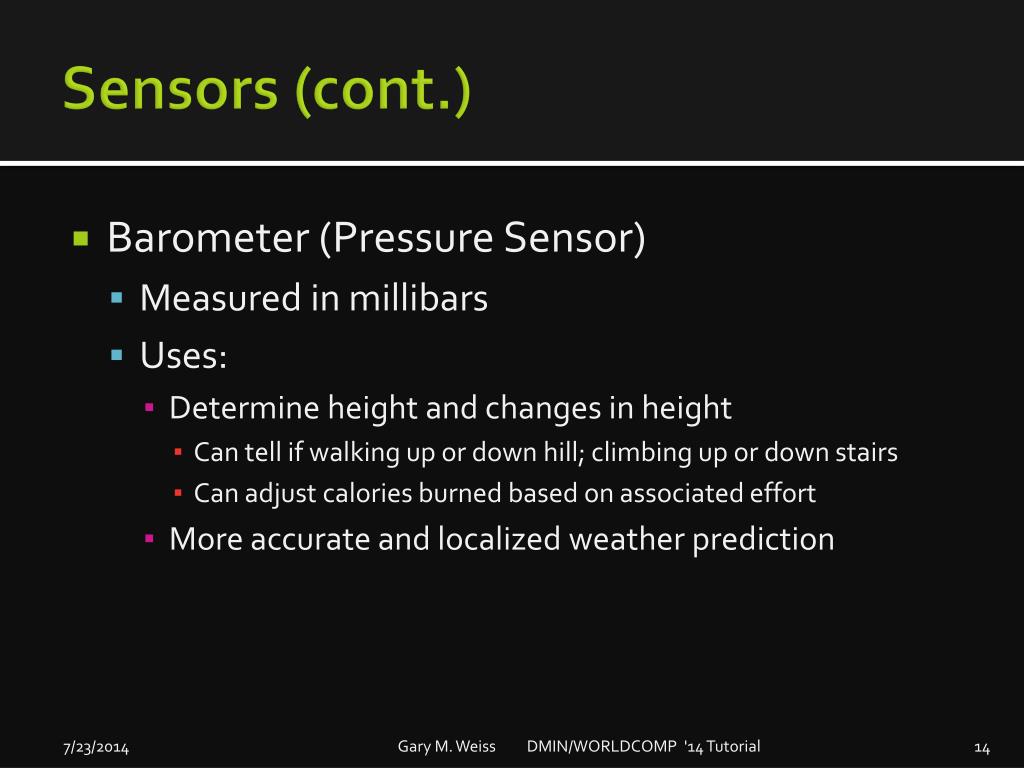 Sensors (cont.)

Barometer (Pressure Sensor)

Measured in millibars

Uses:

Determine height and changes in height

Can tell if walking up or down hill; climbing up or down stairs

Can adjust calories burned based on associated effort

More accurate and localized weather prediction

7/23/2014

Gary M. Weiss DMIN/WORLDCOMP '14 Tutorial

14